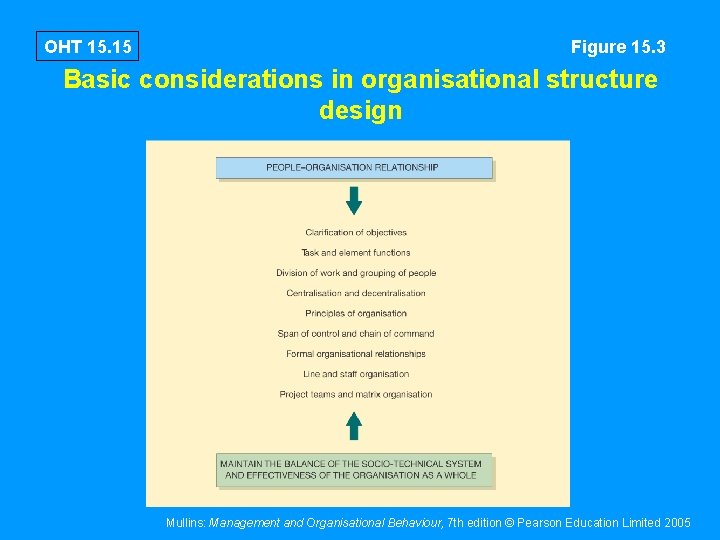 OHT 15.15

Figure 15.3

Basic considerations in organisational structure design

PEOPLE–ORGANISATION RELATIONSHIP

Clarification of objectives

Task and element functions

Division of work and grouping of people

Centralisation and decentralisation

Principles of organisation

Span of control and chain of command

Formal organisational relationships

Line and staff organisation

Project teams and matrix organisation

MAINTAIN THE BALANCE OF THE SOCIO-TECHNICAL SYSTEM AND EFFECTIVENESS OF THE ORGANISATION AS A WHOLE

Mullins: Management and Organisational Behaviour, 7th edition © Pearson Education Limited 2005